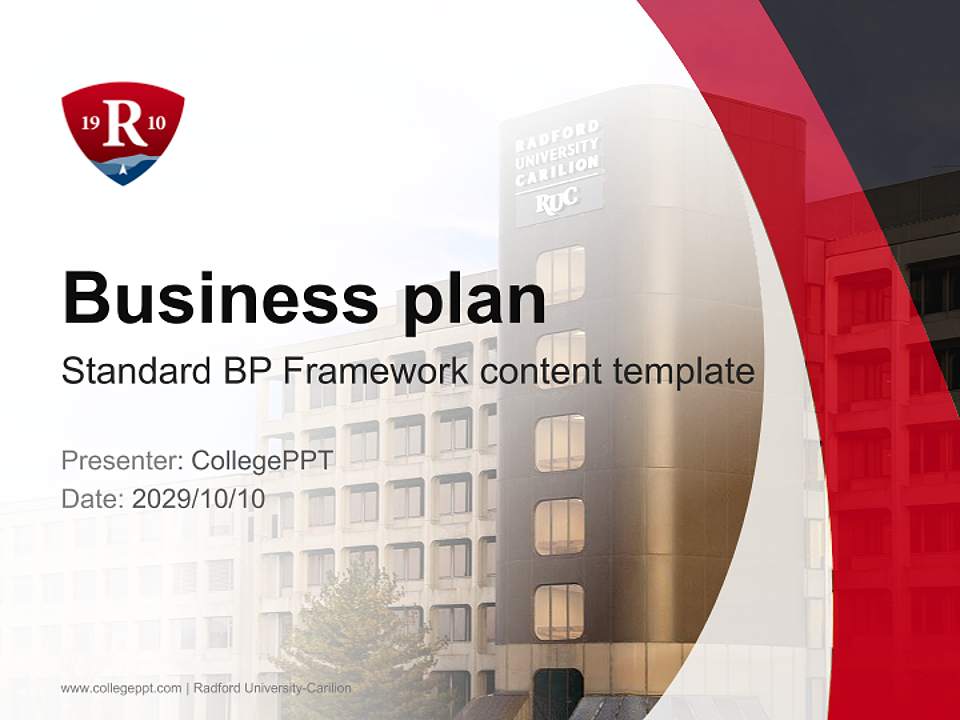 19 R 10

RADFORD UNIVERSITY CARILION

RUC

Business plan

Standard BP Framework content template

Presenter: CollegePPT

Date: 2029/10/10

www.collegeppt.com | Radford University-Carilion